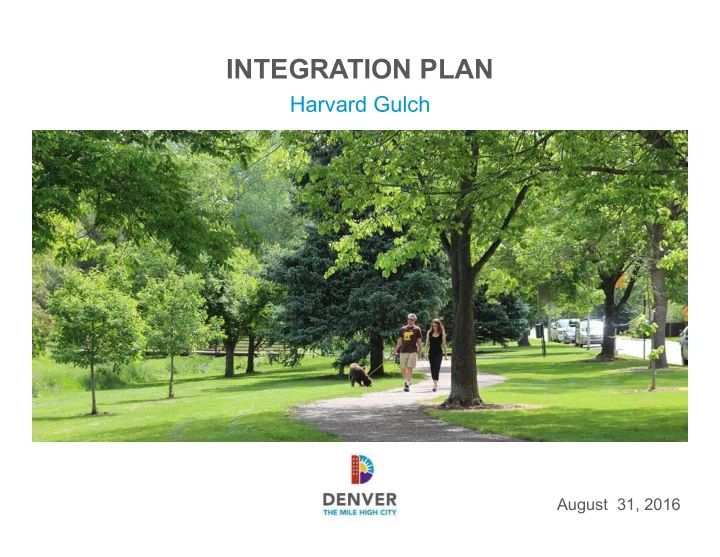 INTEGRATION PLAN
Harvard Gulch

DENVER
THE MILE HIGH CITY

August 31, 2016